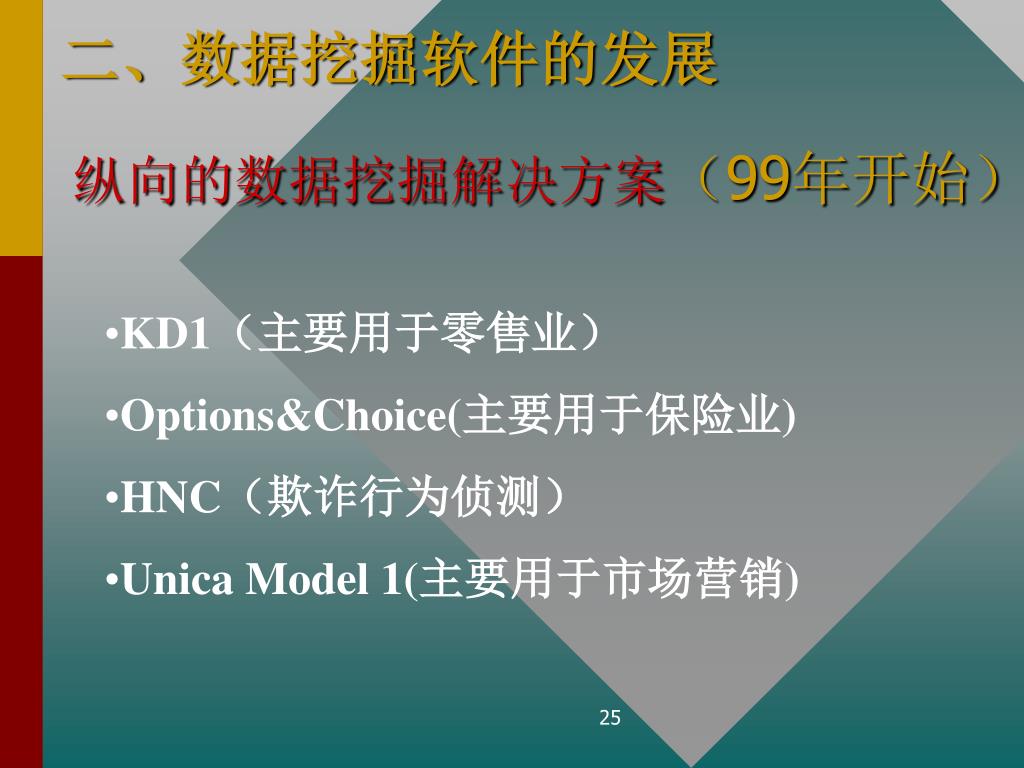 二、数据挖掘软件的发展

纵向的数据挖掘解决方案（99年开始）

•KD1（主要用于零售业）

•Options&Choice(主要用于保险业)

•HNC（欺诈行为侦测）

•Unica Model 1(主要用于市场营销)

25